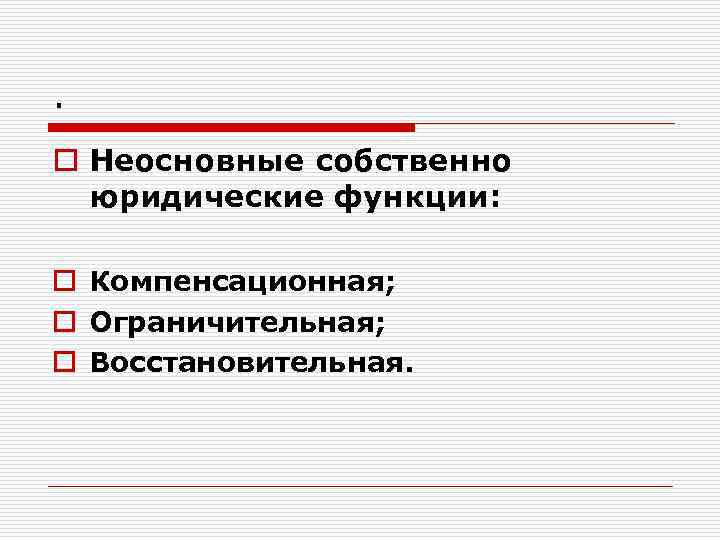 .

Неосновные собственно юридические функции:

Компенсационная;
Ограничительная;
Восстановительная.